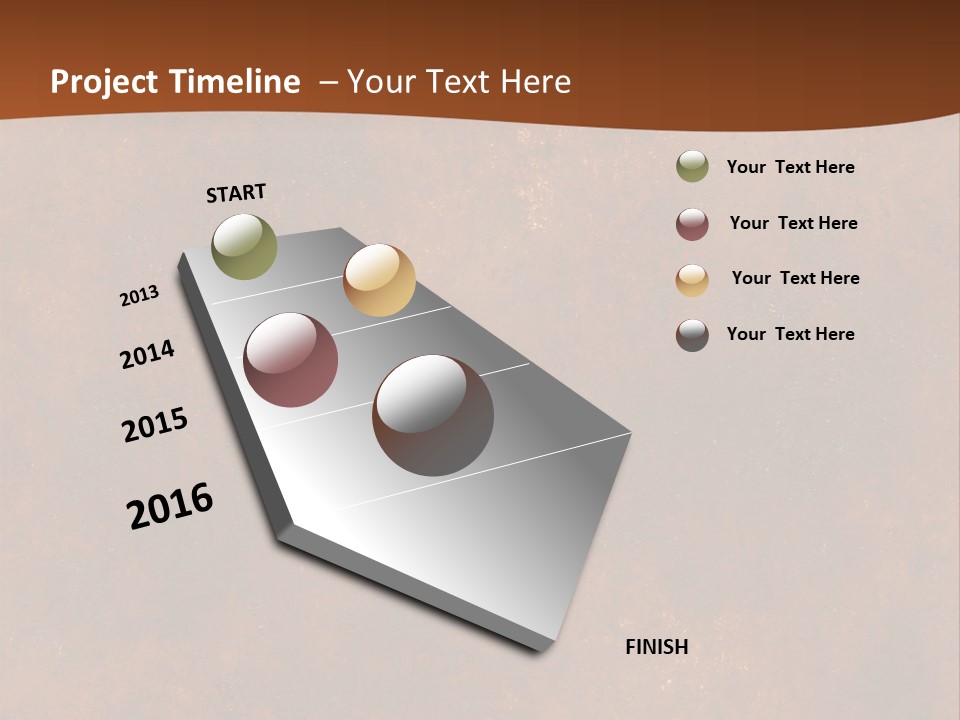 Project Timeline – Your Text Here

START

2013

2014

2015

2016

FINISH

Your Text Here

Your Text Here

Your Text Here

Your Text Here